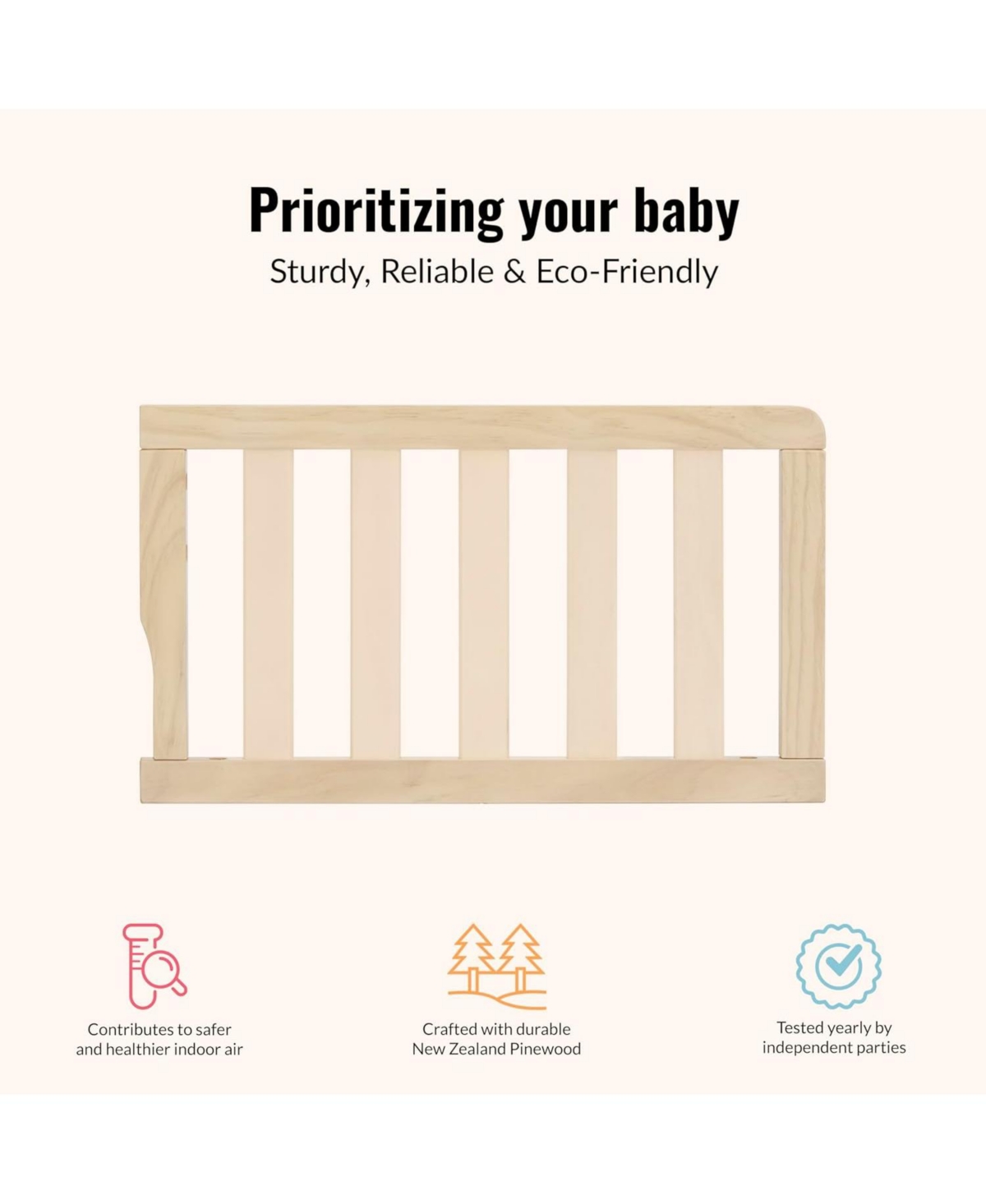 Prioritizing your baby

Sturdy, Reliable & Eco-Friendly

Contributes to safer and healthier indoor air

Crafted with durable New Zealand Pinewood

Tested yearly by independent parties